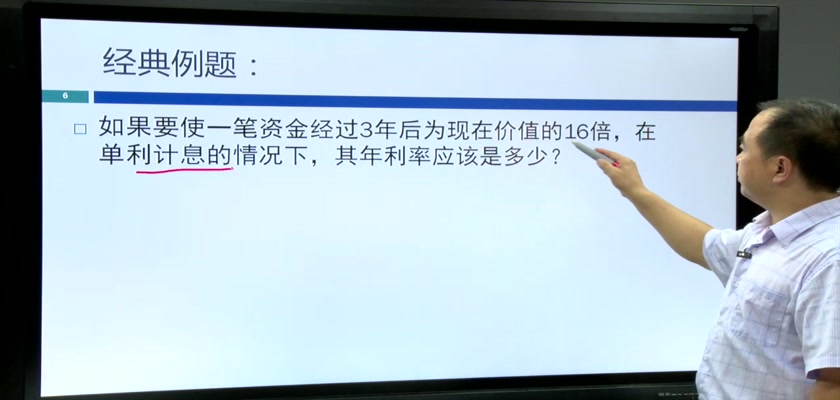 经典例题：

6

□ 如果要使一笔资金经过3年后为现在价值的16倍，在单利计息的情况下，其年利率应该是多少？